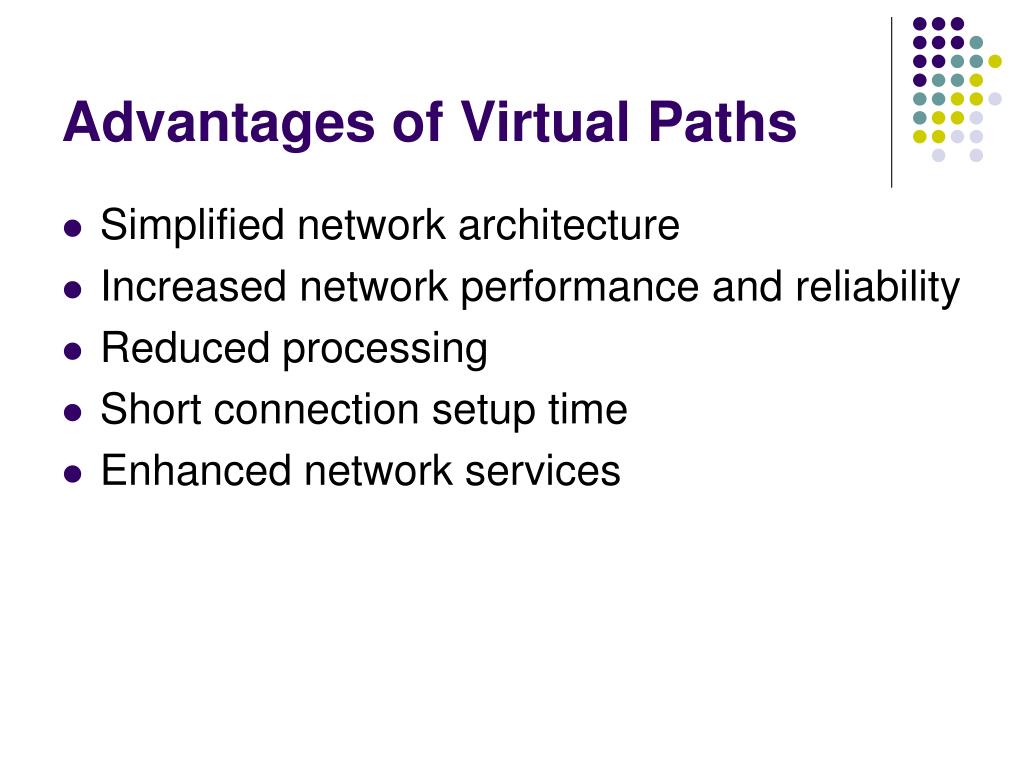 Advantages of Virtual Paths

- Simplified network architecture
- Increased network performance and reliability
- Reduced processing
- Short connection setup time
- Enhanced network services